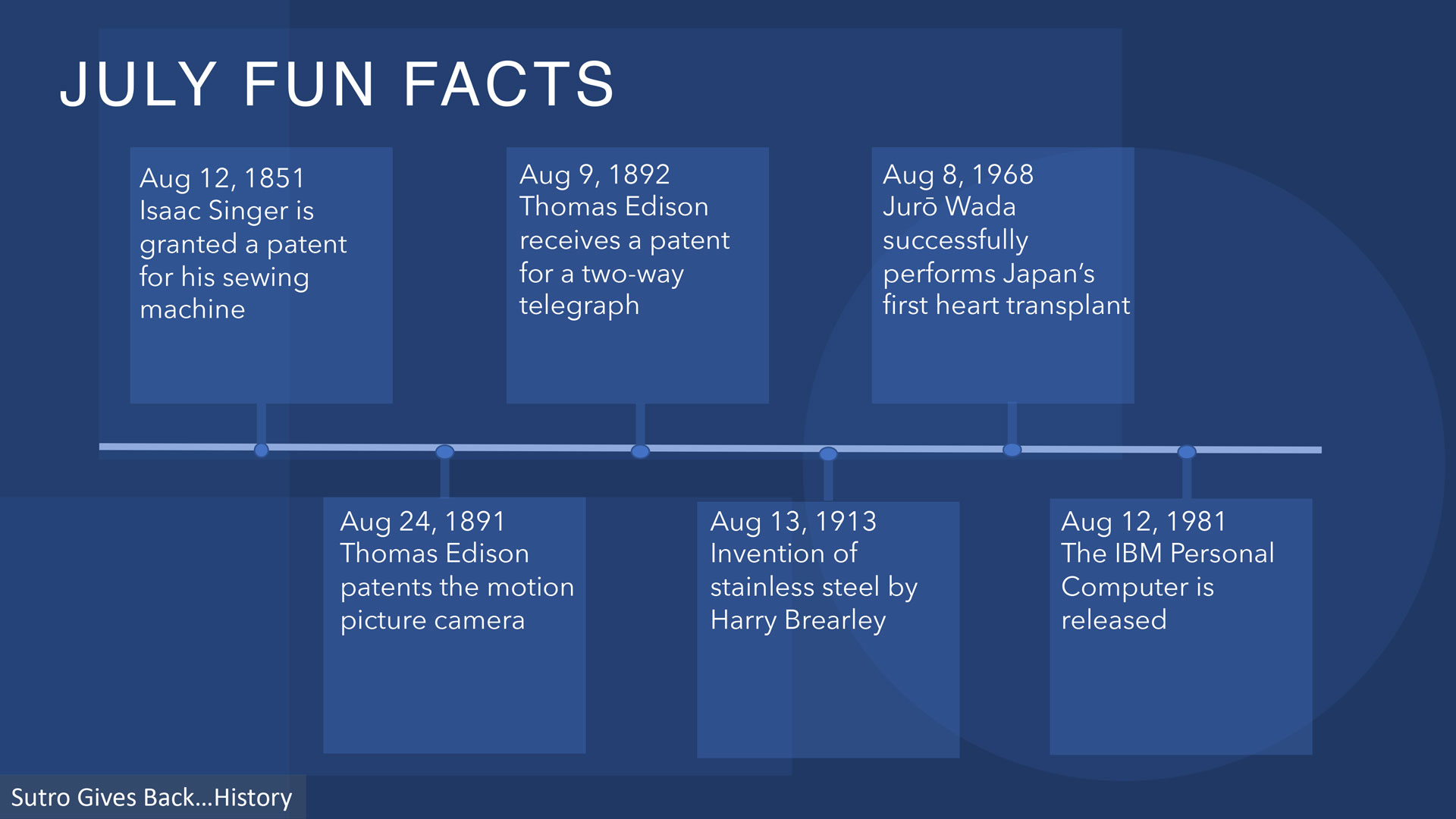 JULY FUN FACTS

Aug 12, 1851
Isaac Singer is granted a patent for his sewing machine

Aug 24, 1891
Thomas Edison patents the motion picture camera

Aug 9, 1892
Thomas Edison receives a patent for a two-way telegraph

Aug 13, 1913
Invention of stainless steel by Harry Brearley

Aug 8, 1968
Jurō Wada successfully performs Japan's first heart transplant

Aug 12, 1981
The IBM Personal Computer is released

Sutro Gives Back...History